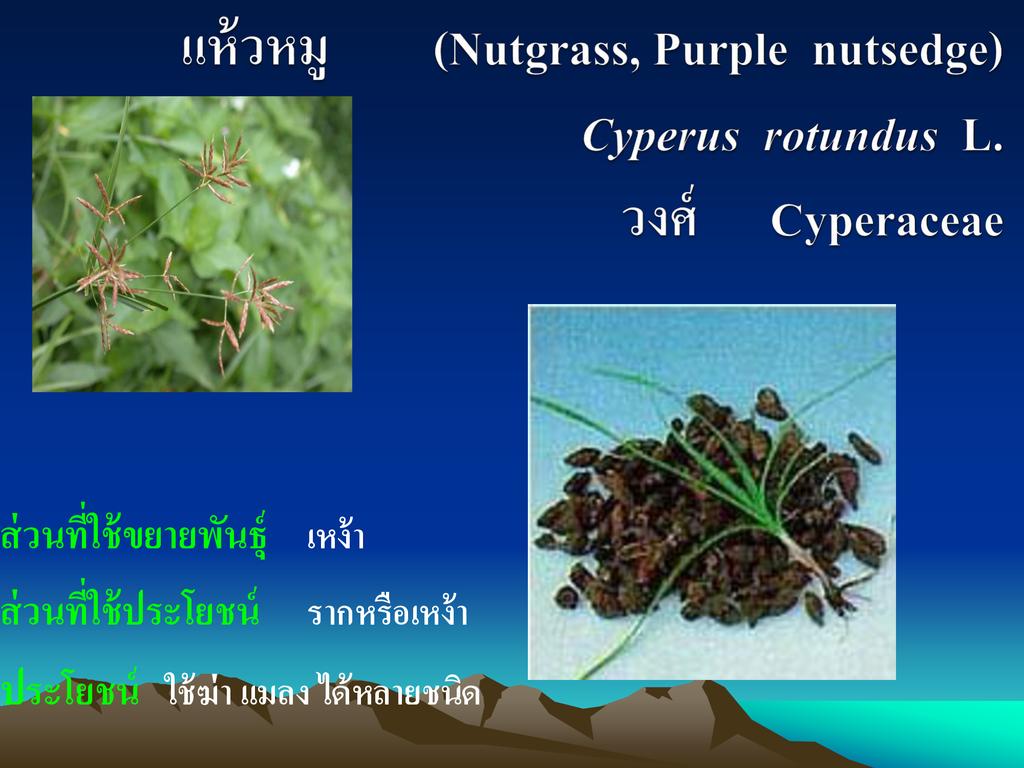 แห้วหมู (Nutgrass, Purple nutsedge)

Cyperus rotundus L.

วงศ์ Cyperaceae

ส่วนที่ใช้ขยายพันธุ์ เหง้า

ส่วนที่ใช้ประโยชน์ รากหรือเหง้า

ประโยชน์ ใช้ฆ่า แมลง ได้หลายชนิด